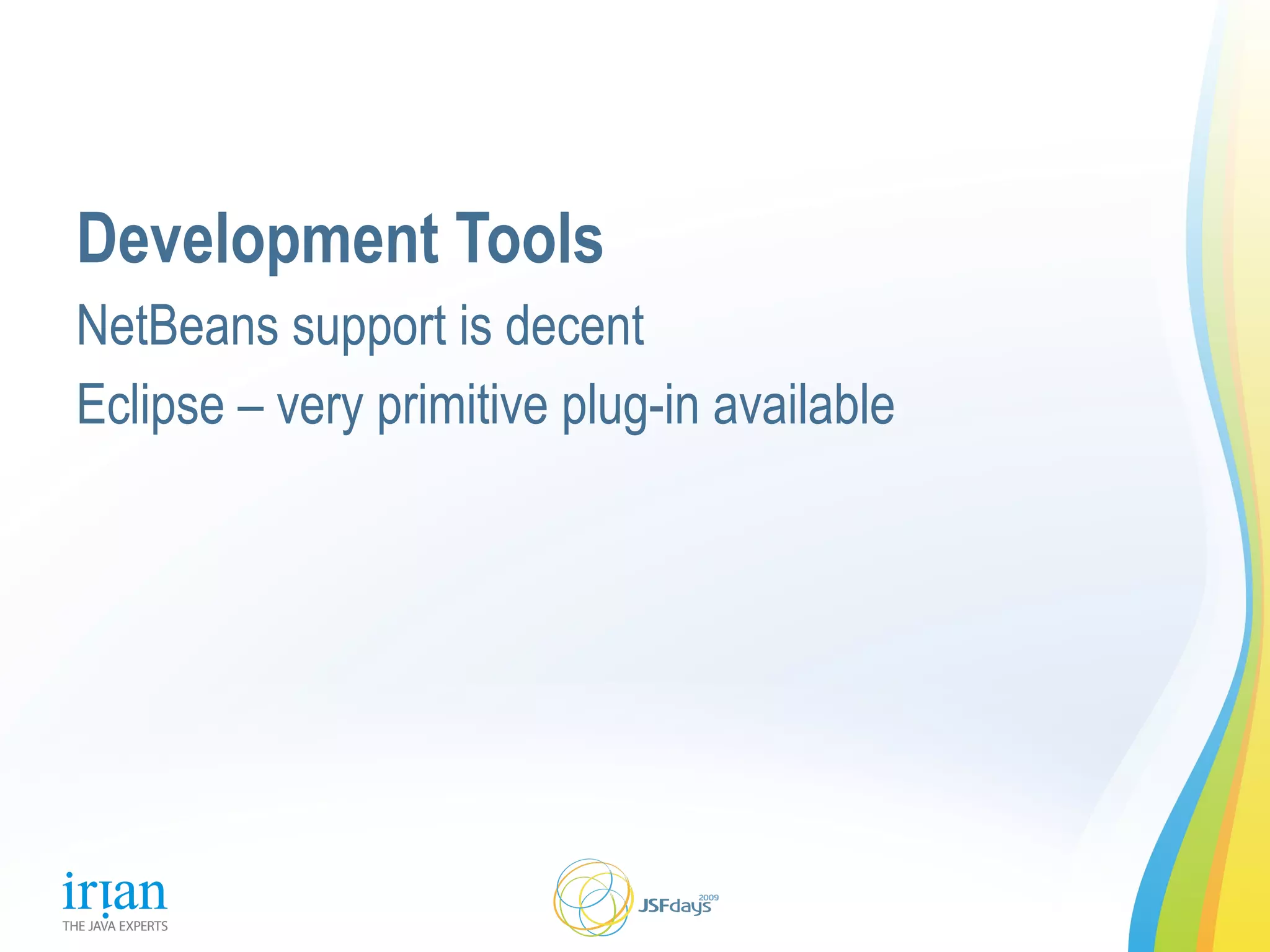 Development Tools

NetBeans support is decent

Eclipse – very primitive plug-in available

irian
THE JAVA EXPERTS

JSFdays 2009